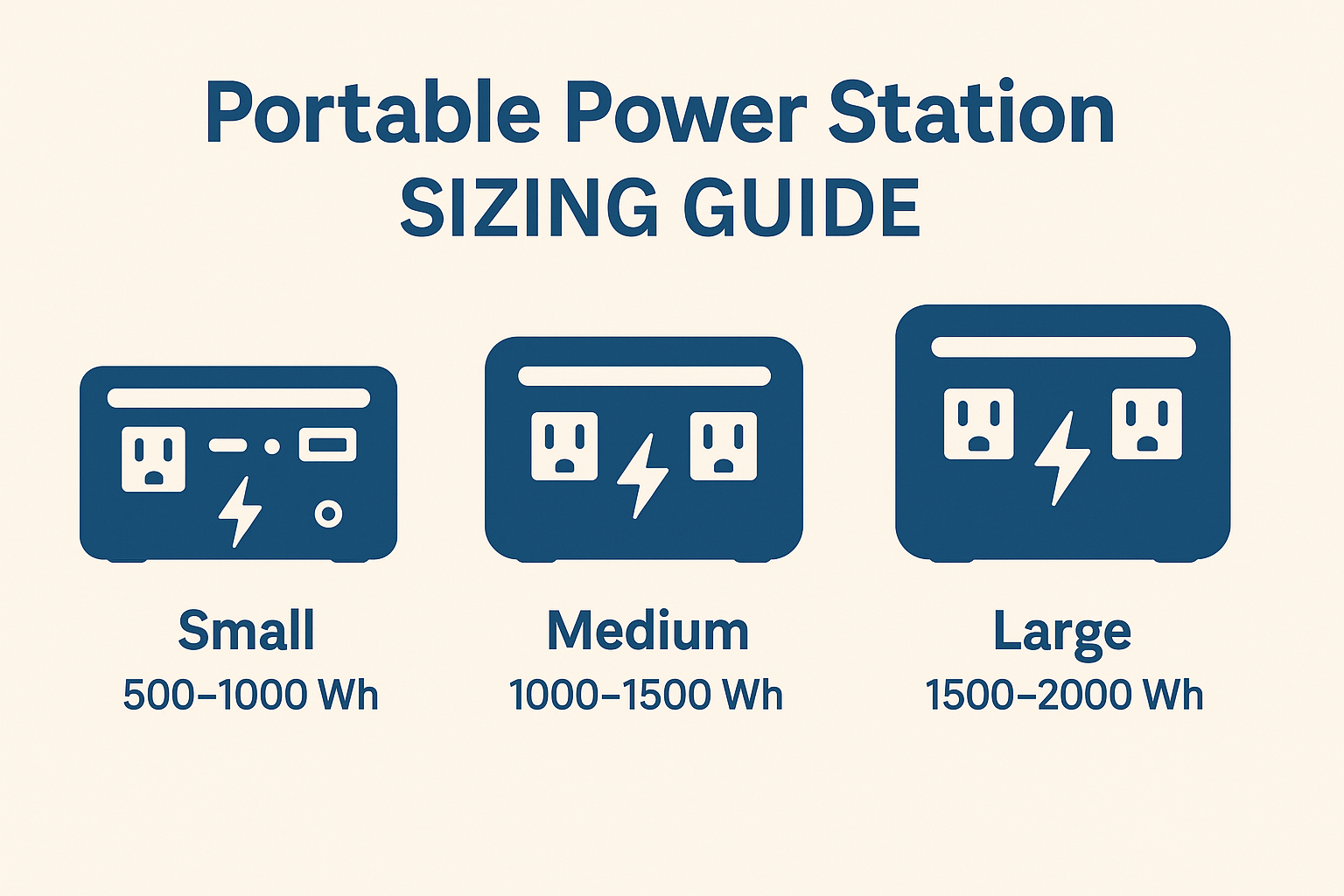 Portable Power Station
SIZING GUIDE

Small
500–1000 Wh

Medium
1000–1500 Wh

Large
1500–2000 Wh